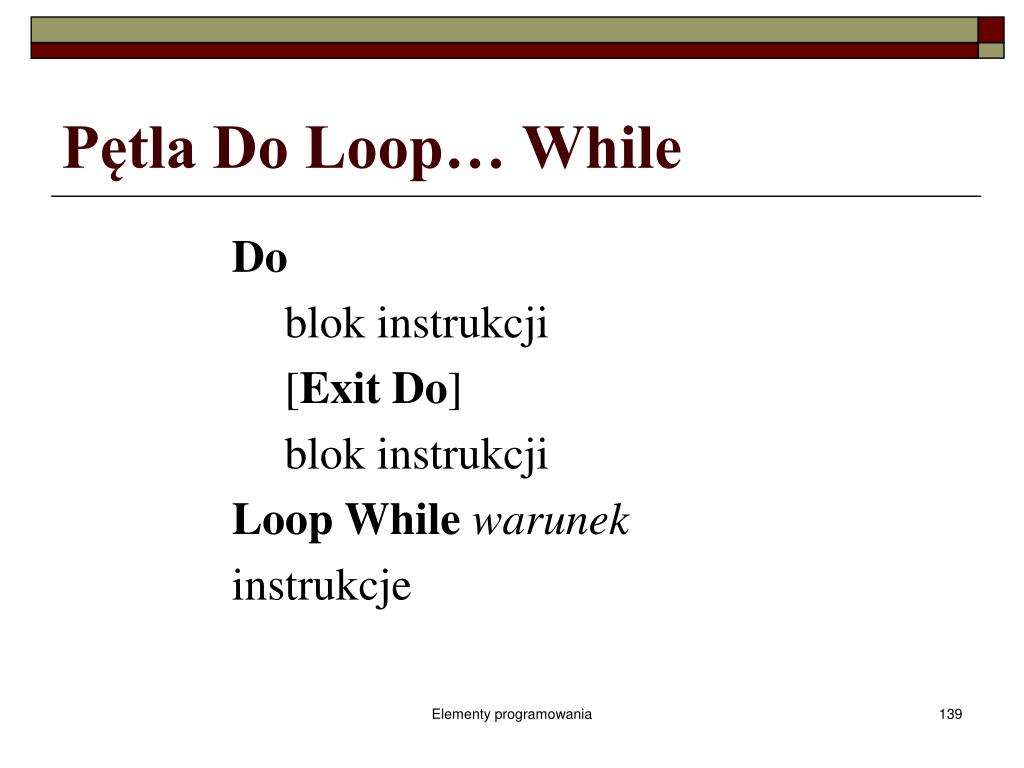 Pętla Do Loop… While

Do
blok instrukcji
[Exit Do]
blok instrukcji
Loop While warunek
instrukcje

Elementy programowania

139